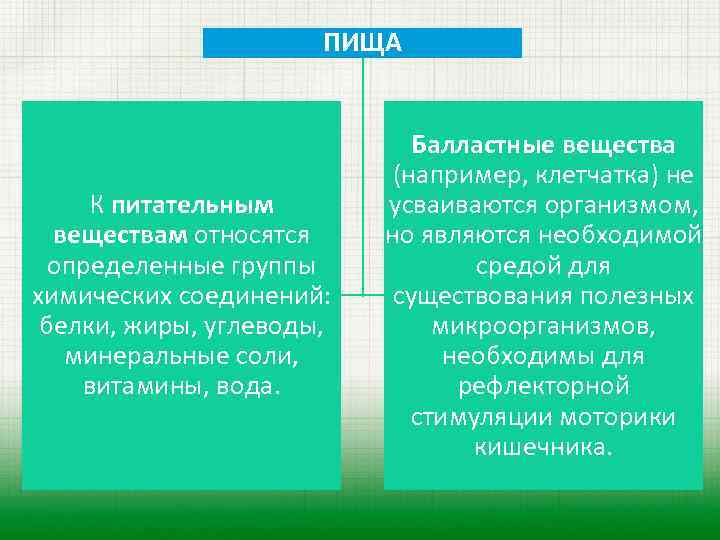 ПИЩА

К питательным веществам относятся определенные группы химических соединений: белки, жиры, углеводы, минеральные соли, витамины, вода.

Балластные вещества (например, клетчатка) не усваиваются организмом, но являются необходимой средой для существования полезных микроорганизмов, необходимы для рефлекторной стимуляции моторики кишечника.